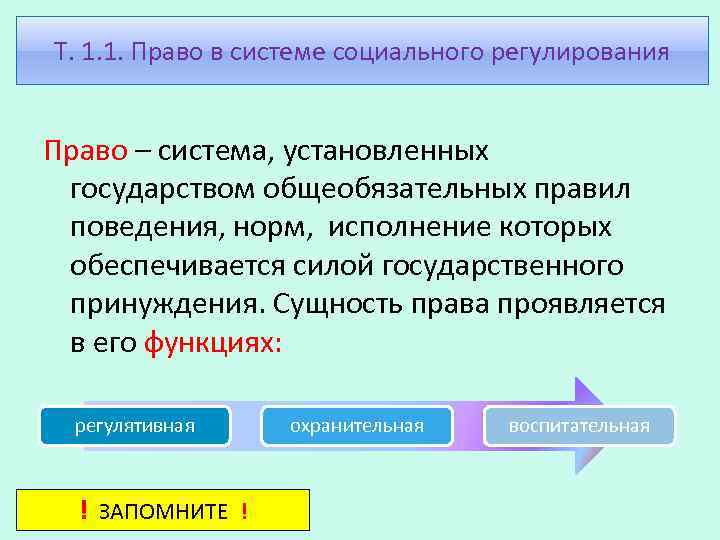 Т. 1.1. Право в системе социального регулирования

Право – система, установленных государством общеобязательных правил поведения, норм, исполнение которых обеспечивается силой государственного принуждения. Сущность права проявляется в его функциях:

регулятивная
охранительная
воспитательная

! ЗАПОМНИТЕ !